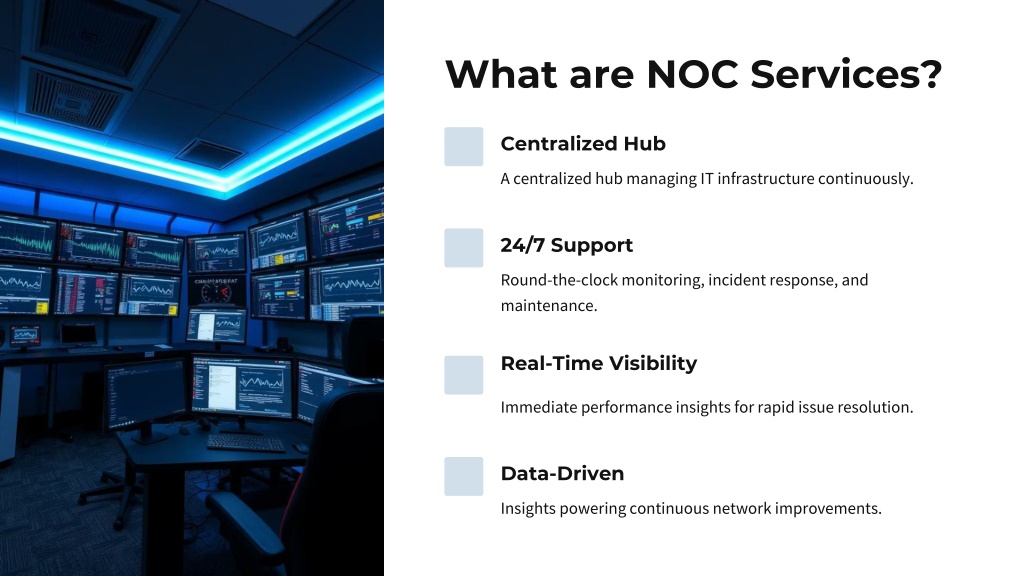 What are NOC Services?

Centralized Hub

A centralized hub managing IT infrastructure continuously.

24/7 Support

Round-the-clock monitoring, incident response, and maintenance.

Real-Time Visibility

Immediate performance insights for rapid issue resolution.

Data-Driven

Insights powering continuous network improvements.